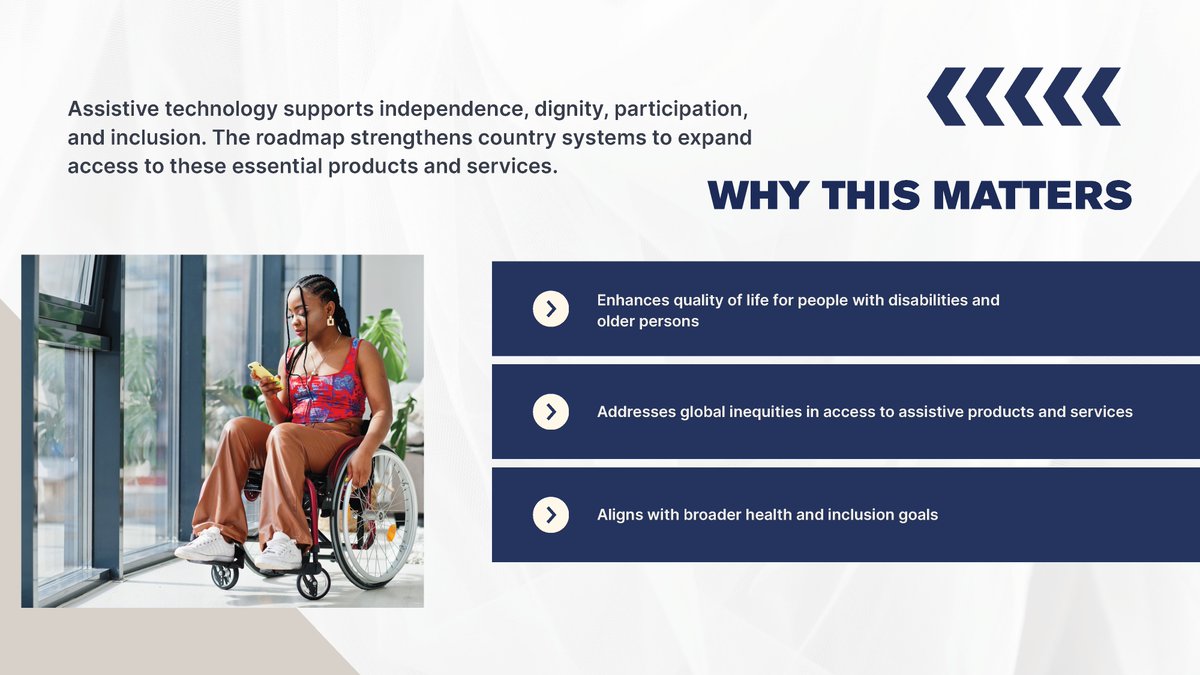 Assistive technology supports independence, dignity, participation, and inclusion. The roadmap strengthens country systems to expand access to these essential products and services.

WHY THIS MATTERS

Enhances quality of life for people with disabilities and older persons

Addresses global inequities in access to assistive products and services

Aligns with broader health and inclusion goals